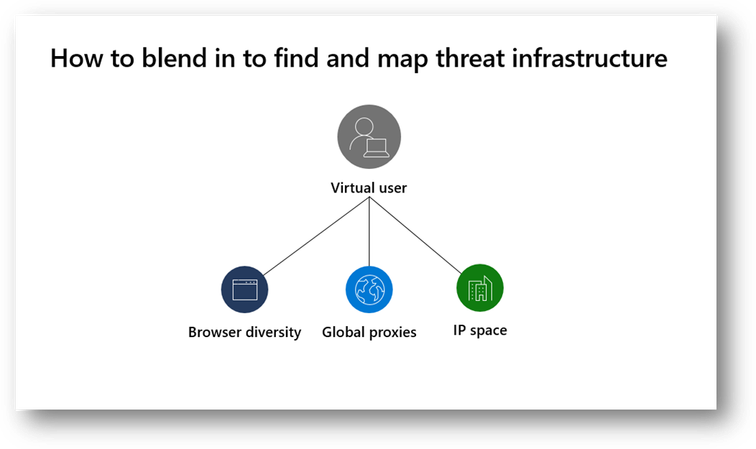 How to blend in to find and map threat infrastructure

Virtual user

Browser diversity

Global proxies

IP space